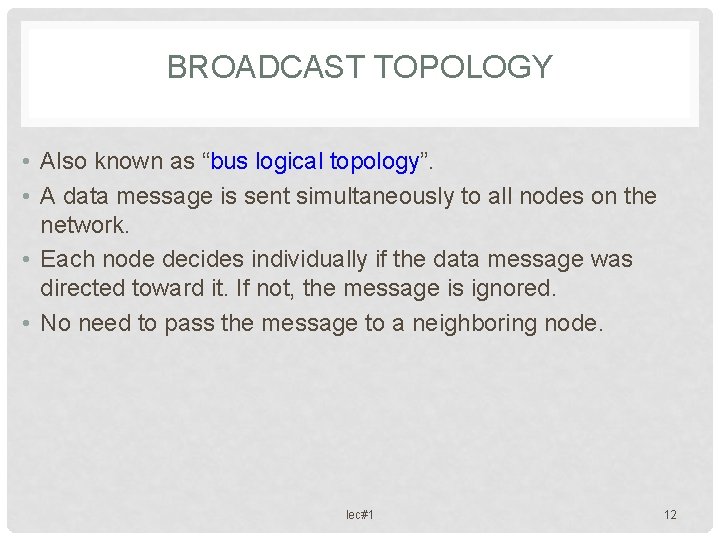 BROADCAST TOPOLOGY

• Also known as “bus logical topology”.
• A data message is sent simultaneously to all nodes on the network.
• Each node decides individually if the data message was directed toward it. If not, the message is ignored.
• No need to pass the message to a neighboring node.

lec#1

12